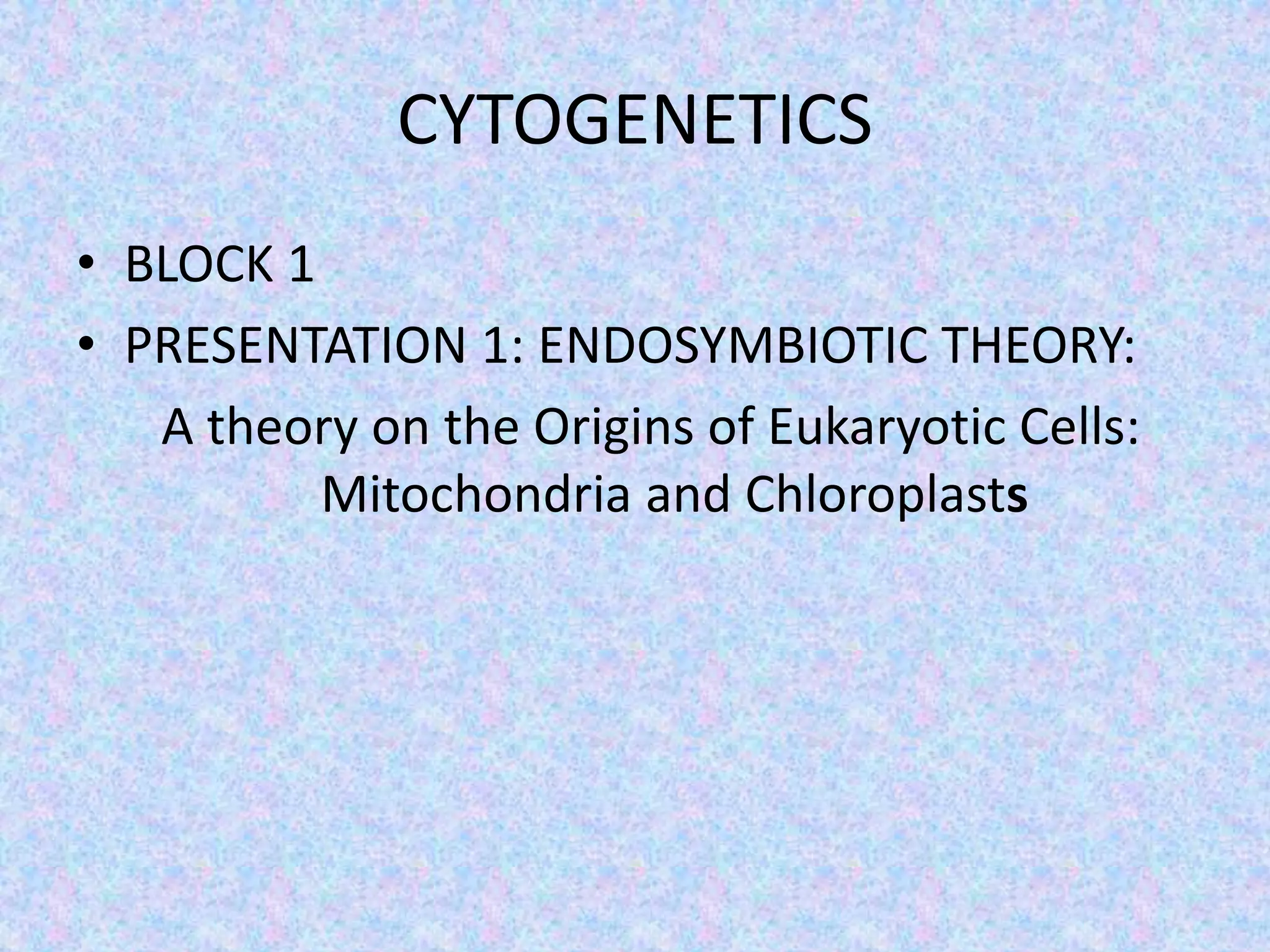 CYTOGENETICS

• BLOCK 1
• PRESENTATION 1: ENDOSYMBIOTIC THEORY:

A theory on the Origins of Eukaryotic Cells: Mitochondria and Chloroplasts